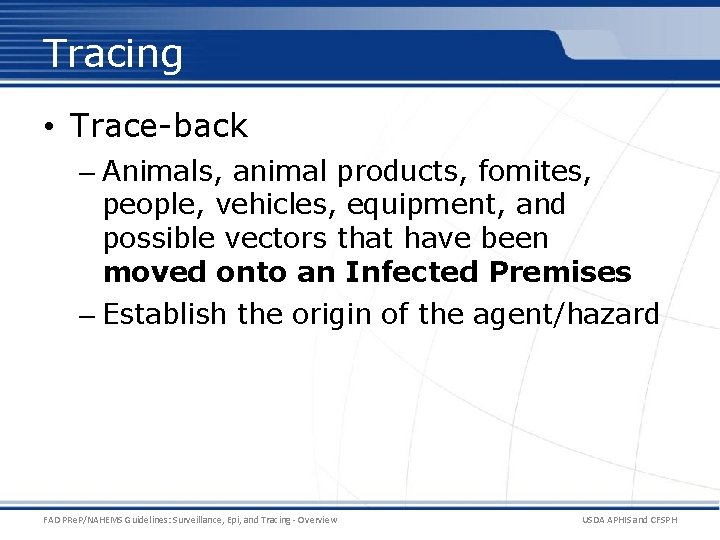 Tracing

• Trace-back
– Animals, animal products, fomites, people, vehicles, equipment, and possible vectors that have been **moved onto an Infected Premises**
– Establish the origin of the agent/hazard

FAD PReP/NAHEMS Guidelines: Surveillance, Epi, and Tracing - Overview

USDA APHIS and CFSPH